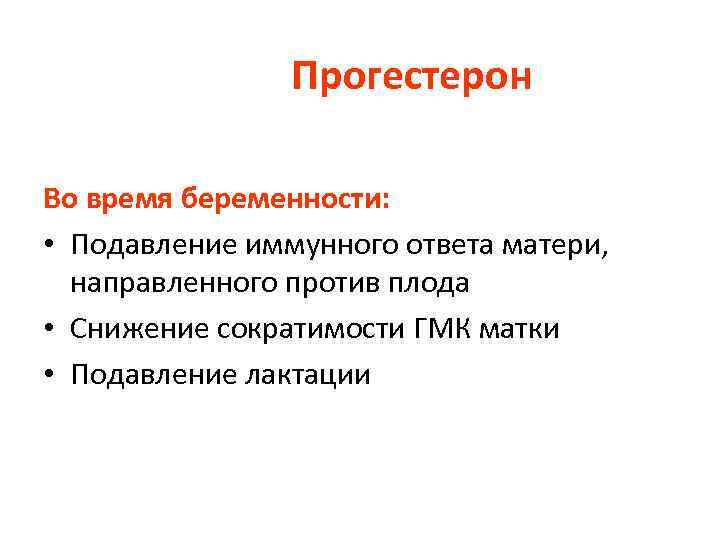 Прогестерон

Во время беременности:

• Подавление иммунного ответа матери, направленного против плода
• Снижение сократимости ГМК матки
• Подавление лактации